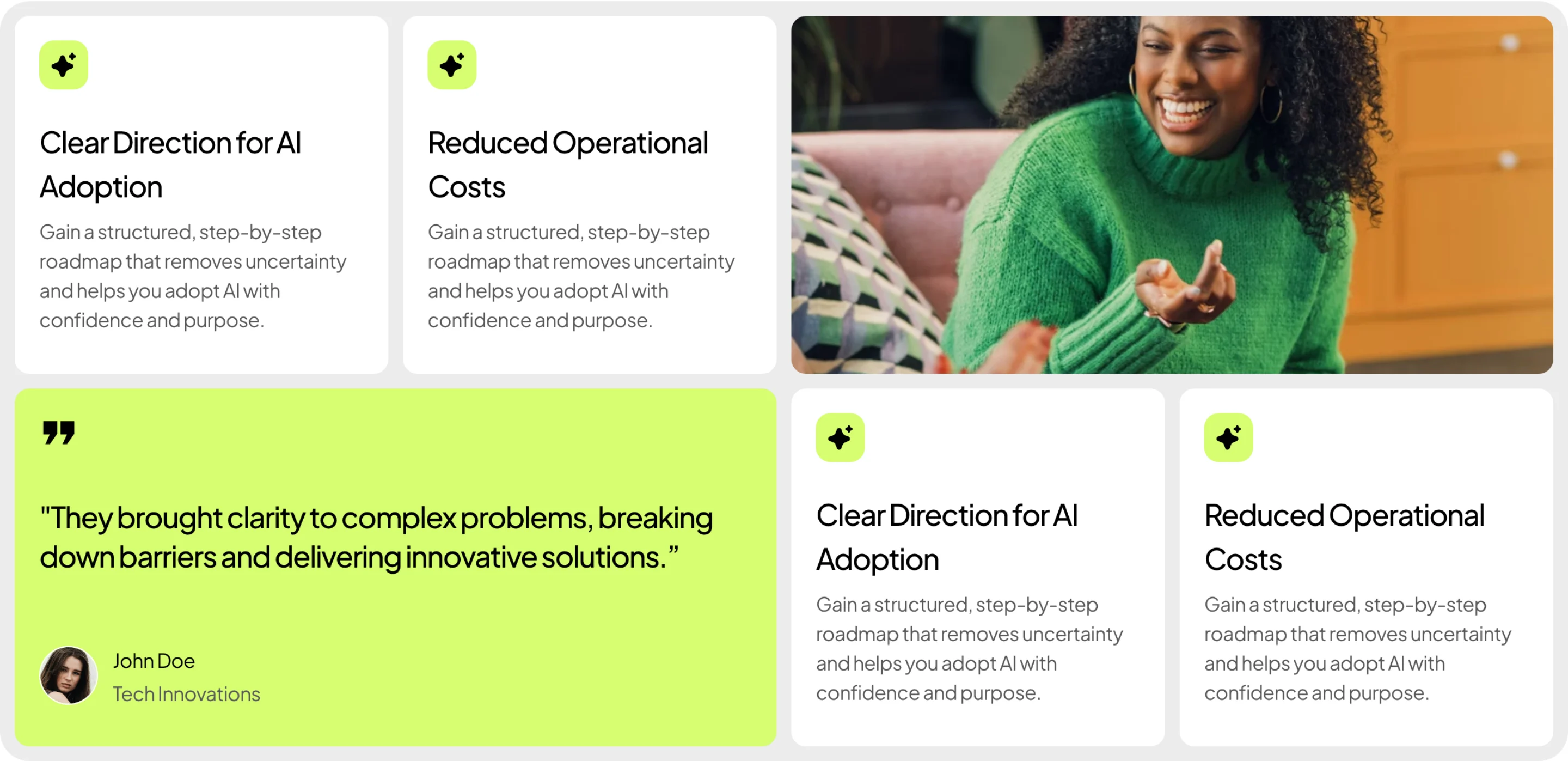 Clear Direction for AI Adoption

Gain a structured, step-by-step roadmap that removes uncertainty and helps you adopt AI with confidence and purpose.

Reduced Operational Costs

Gain a structured, step-by-step roadmap that removes uncertainty and helps you adopt AI with confidence and purpose.

"They brought clarity to complex problems, breaking down barriers and delivering innovative solutions."

John Doe
Tech Innovations

Clear Direction for AI Adoption

Gain a structured, step-by-step roadmap that removes uncertainty and helps you adopt AI with confidence and purpose.

Reduced Operational Costs

Gain a structured, step-by-step roadmap that removes uncertainty and helps you adopt AI with confidence and purpose.